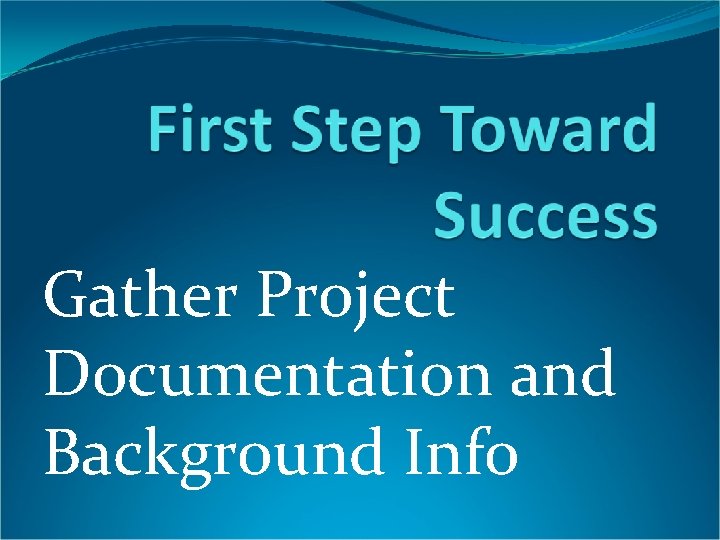 First Step Toward Success

Gather Project Documentation and Background Info